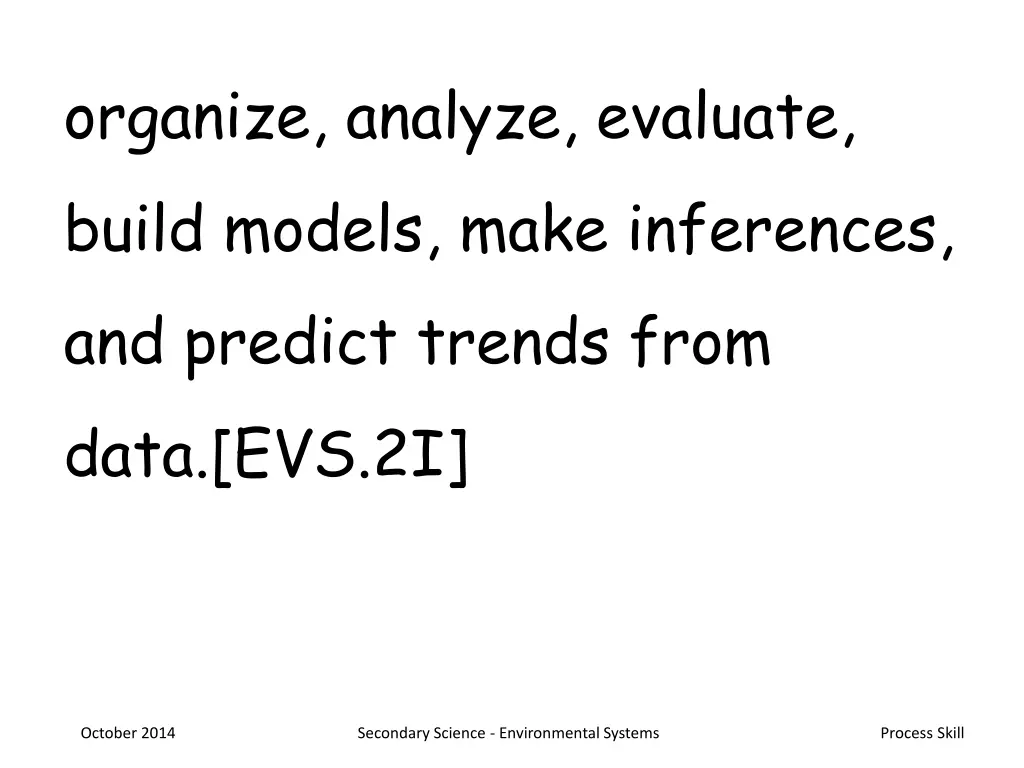 organize, analyze, evaluate, build models, make inferences, and predict trends from data.[EVS.2I]

October 2014 Secondary Science - Environmental Systems Process Skill